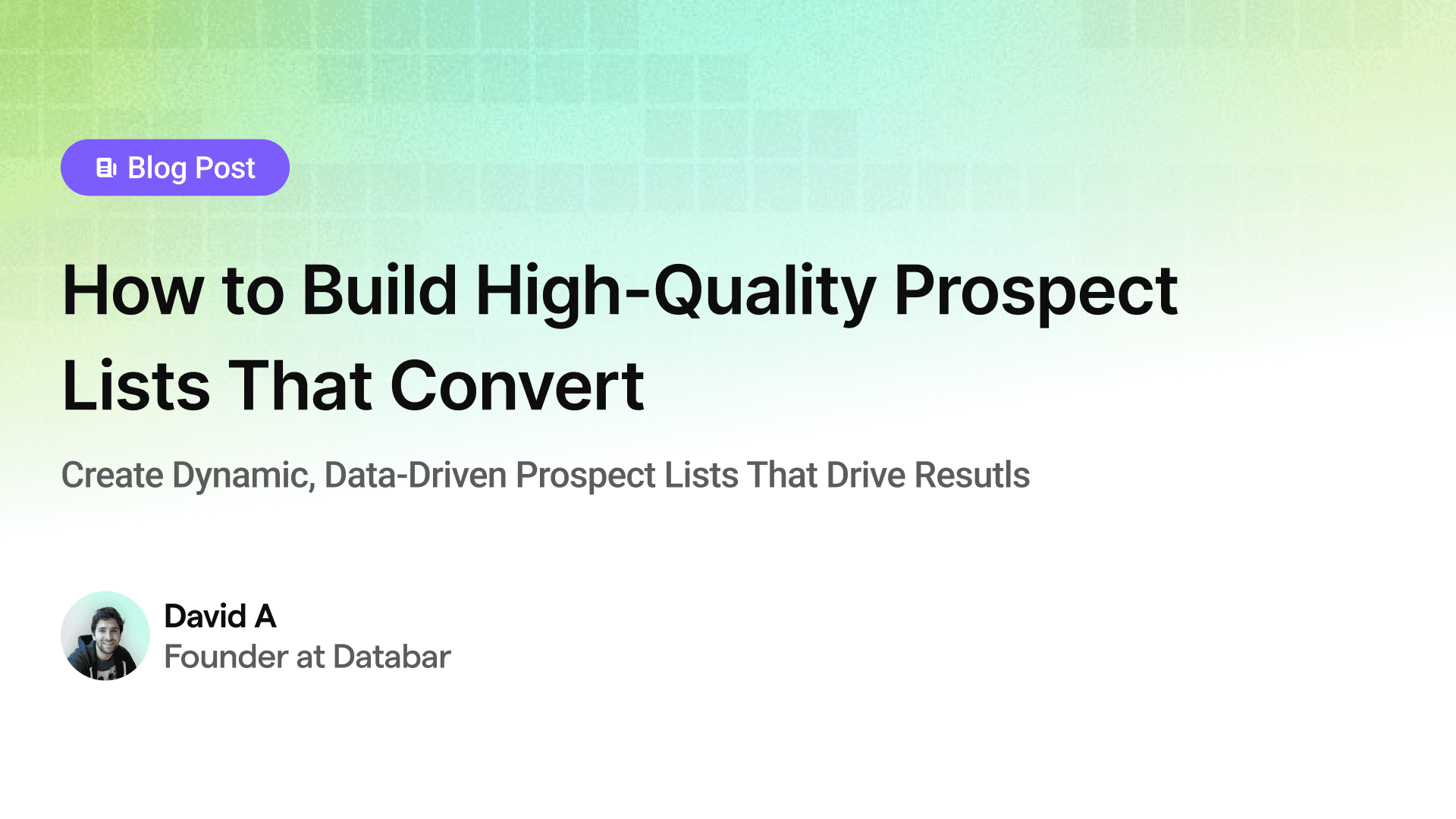 Blog Post

How to Build High-Quality Prospect Lists That Convert

Create Dynamic, Data-Driven Prospect Lists That Drive Resutls

David A
Founder at Databar